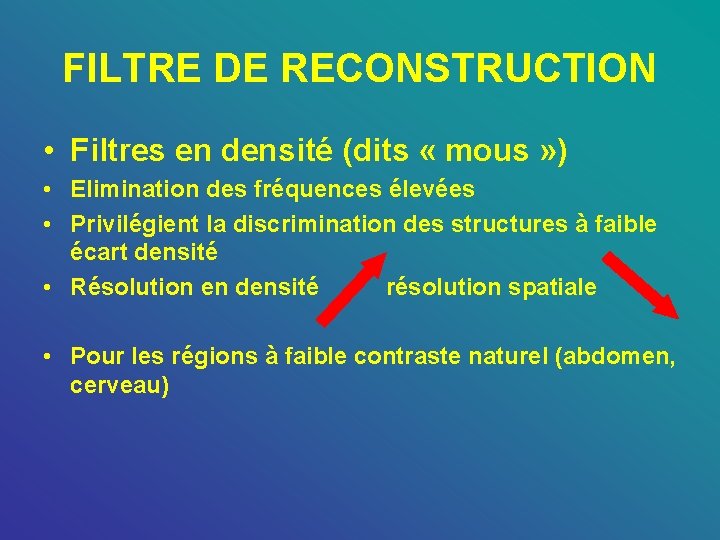 FILTRE DE RECONSTRUCTION

• Filtres en densité (dits « mous »)

• Elimination des fréquences élevées

• Privilégient la discrimination des structures à faible écart densité

• Résolution en densité résolution spatiale

• Pour les régions à faible contraste naturel (abdomen, cerveau)